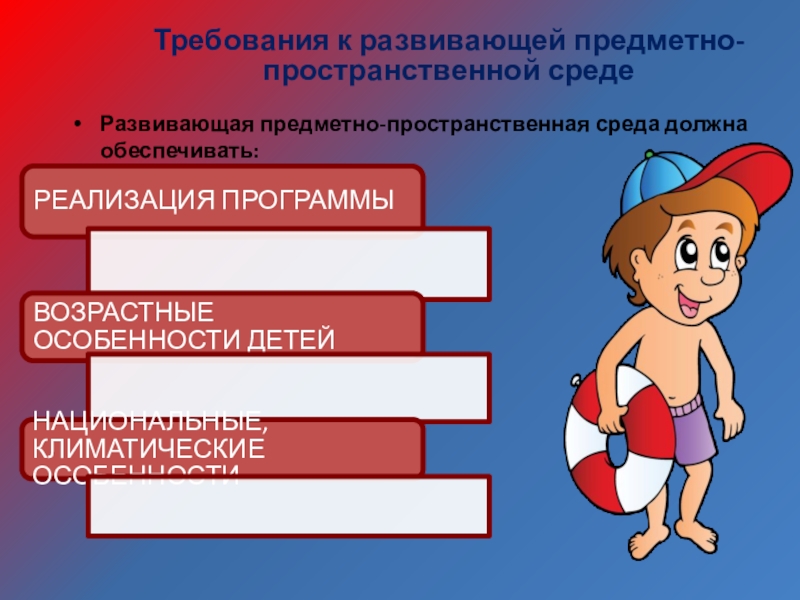 Требования к развивающей предметно-пространственной среде

• Развивающая предметно-пространственная среда должна обеспечивать:

РЕАЛИЗАЦИЯ ПРОГРАММЫ

ВОЗРАСТНЫЕ ОСОБЕННОСТИ ДЕТЕЙ

НАЦИОНАЛЬНЫЕ, КЛИМАТИЧЕСКИЕ ОСОБЕННОСТИ